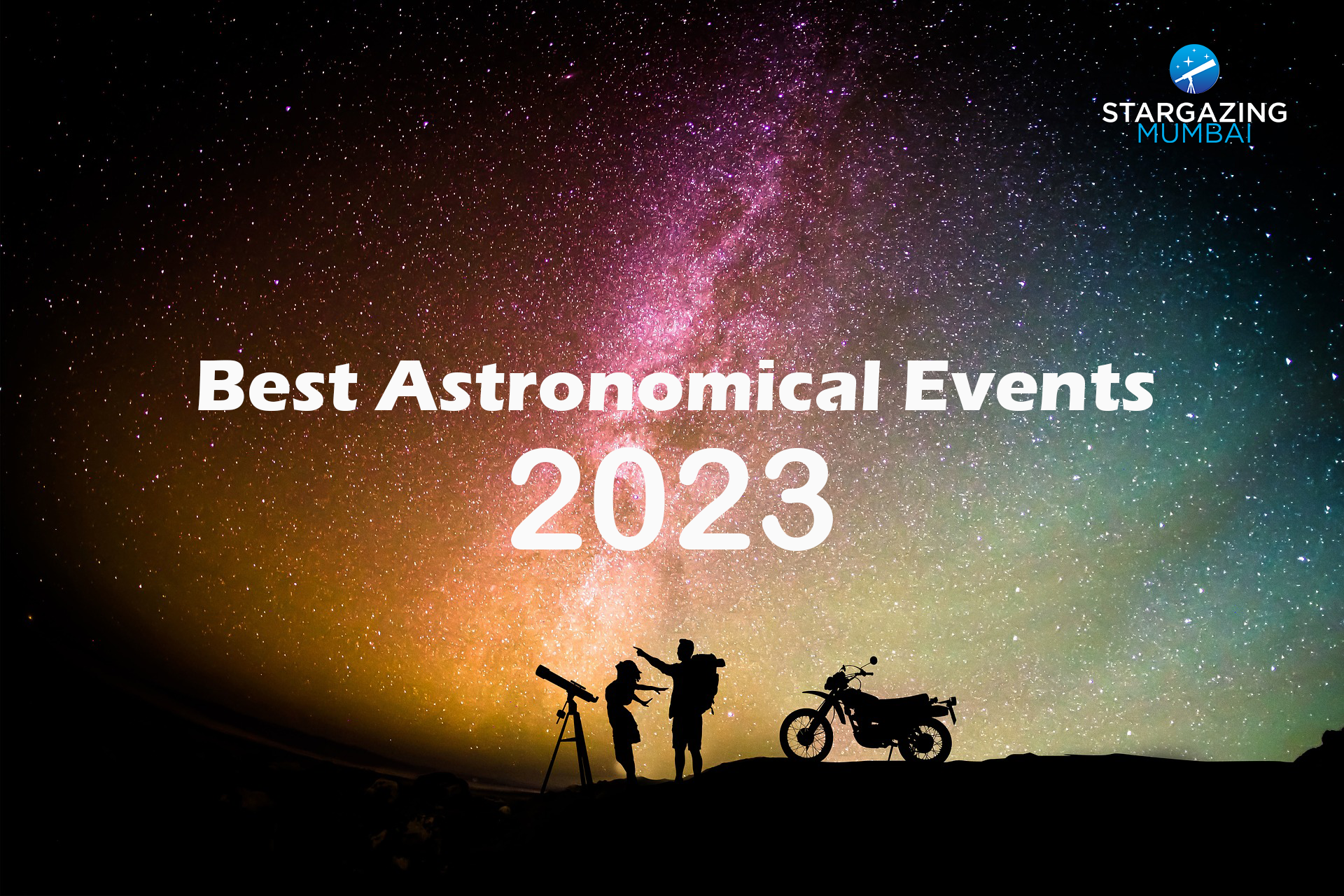 STARGAZING
MUMBAI

Best Astronomical Events
2023